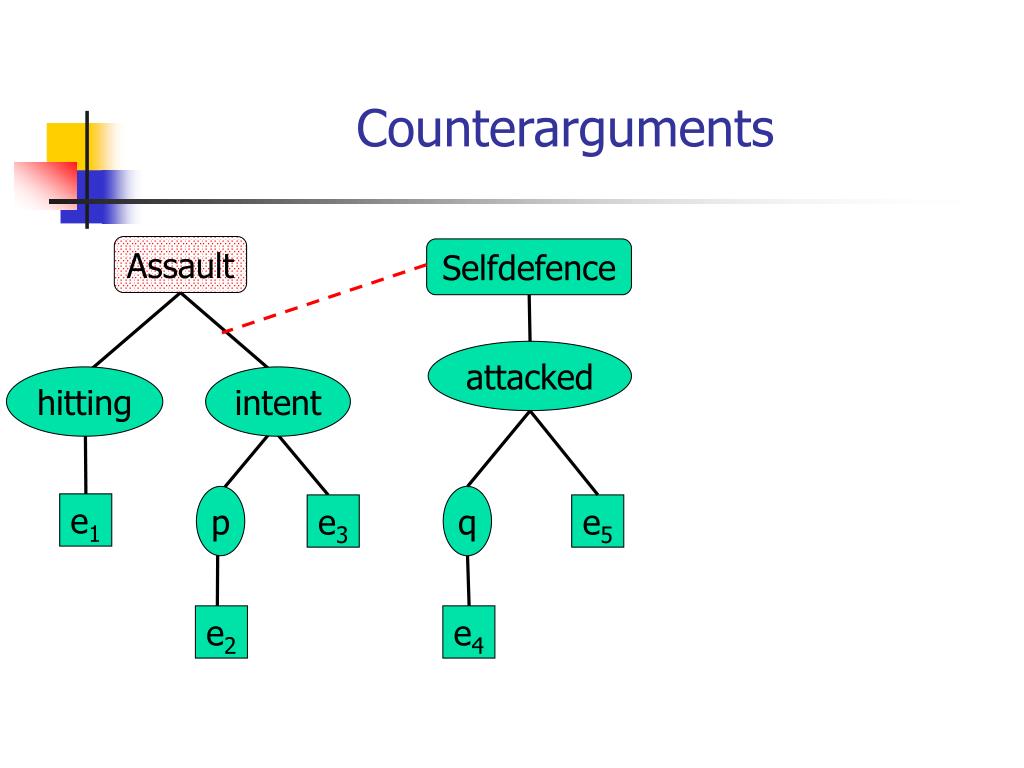 Counterarguments

Assault

Selfdefence

hitting

intent

attacked

$e_1$

p

$e_3$

q

$e_5$

$e_2$

$e_4$